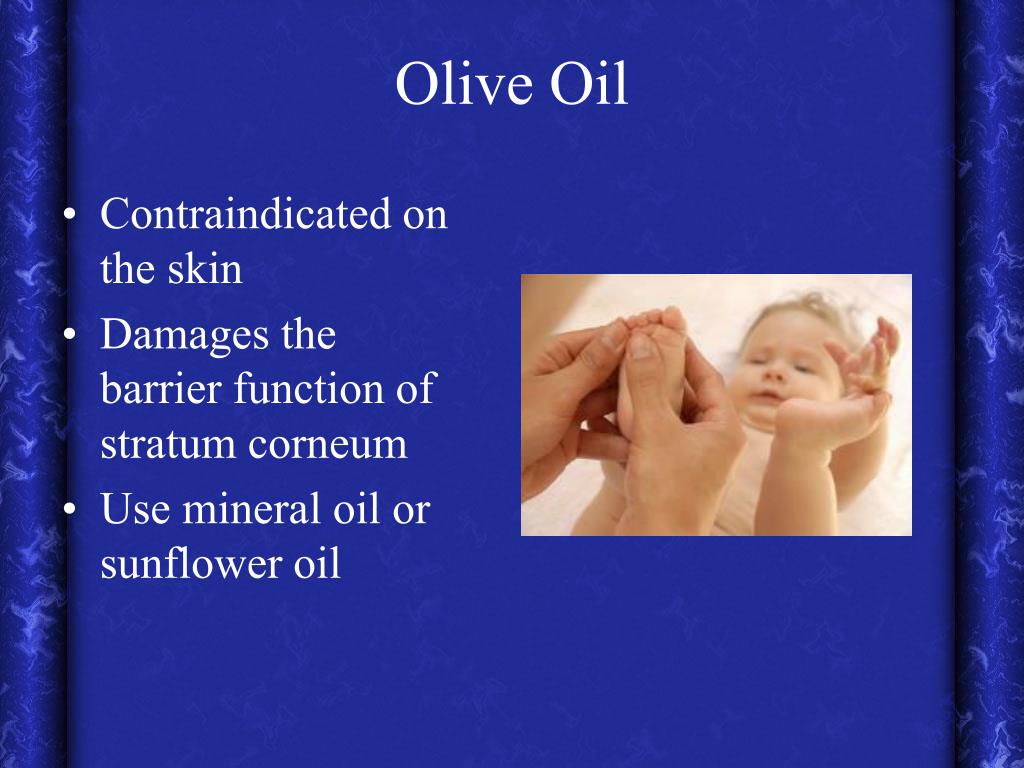 Olive Oil

• Contraindicated on the skin
• Damages the barrier function of stratum corneum
• Use mineral oil or sunflower oil